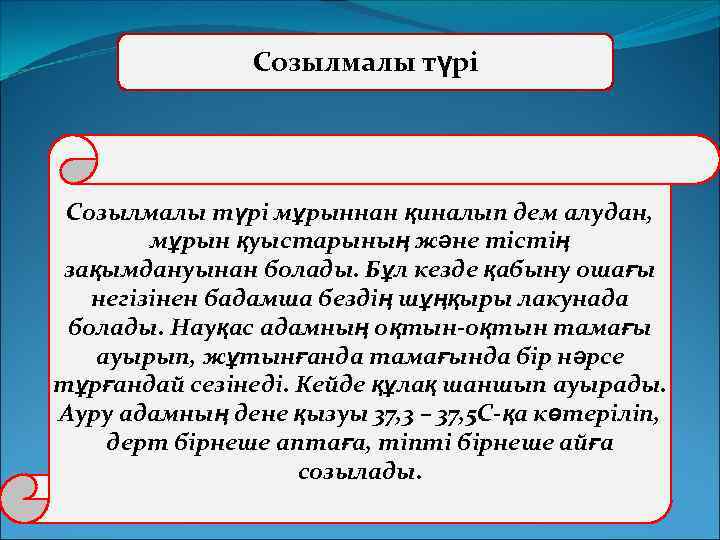 Созылмалы түрі

Созылмалы түрі мұрыннан қиналып дем алудан, мұрын қуыстарының және тістің зақымдануынан болады. Бұл кезде қабыну ошағы негізінен бадамша бездің шұңқыры лакунада болады. Науқас адамның оқтын-оқтын тамағы ауырып, жұтынғанда тамағында бір нәрсе тұрғандай сезінеді. Кейде құлақ шаншып ауырады. Ауру адамның дене қызуы 37,3 – 37,5С-қа көтеріліп, дерт бірнеше аптаға, тіпті бірнеше айға созылады.